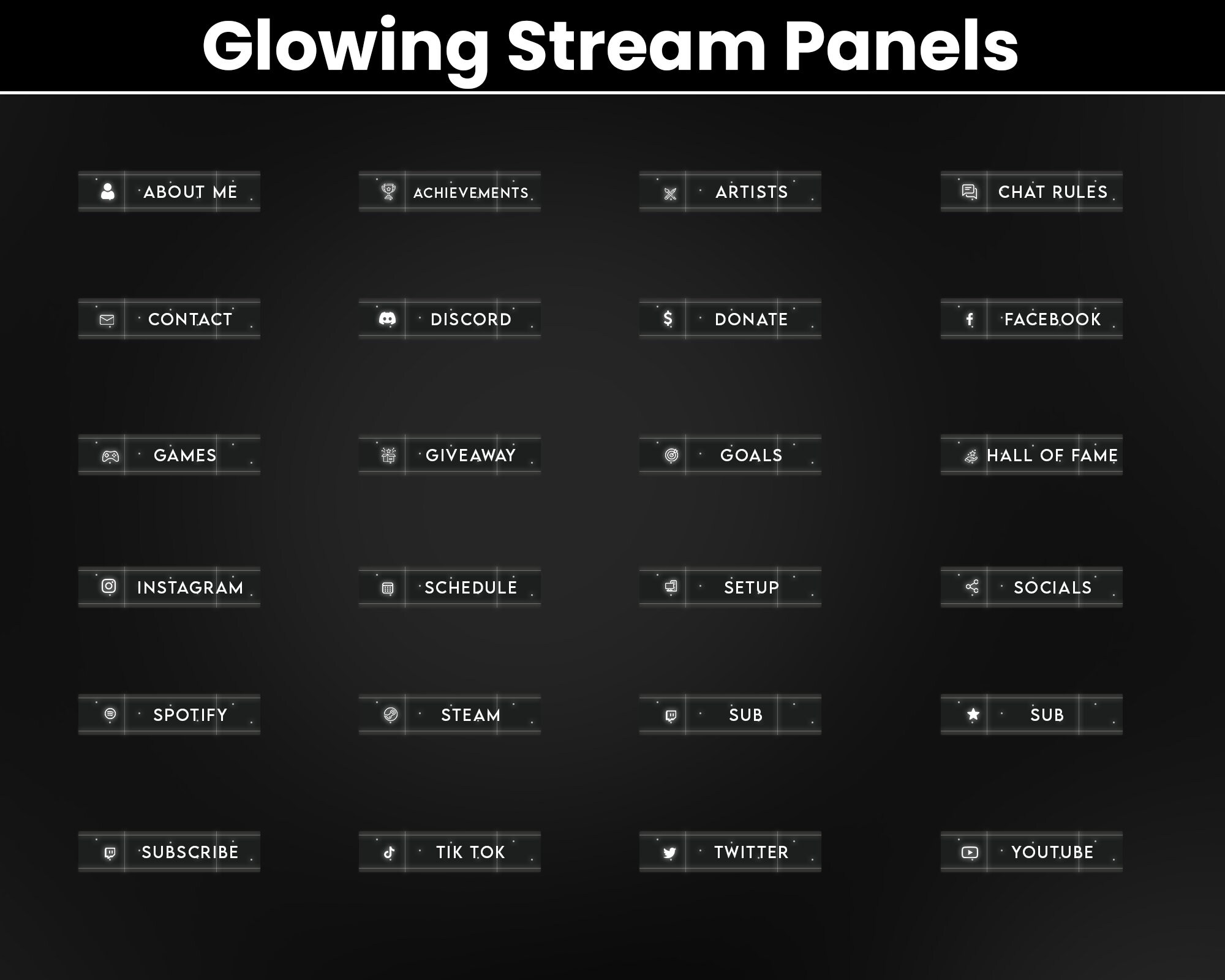 Glowing Stream Panels

ABOUT ME
ACHIEVEMENTS
ARTISTS
CHAT RULES

CONTACT
DISCORD
DONATE
FACEBOOK

GAMES
GIVEAWAY
GOALS
HALL OF FAME

INSTAGRAM
SCHEDULE
SETUP
SOCIALS

SPOTIFY
STEAM
SUB
SUB

SUBSCRIBE
TIK TOK
TWITTER
YOUTUBE